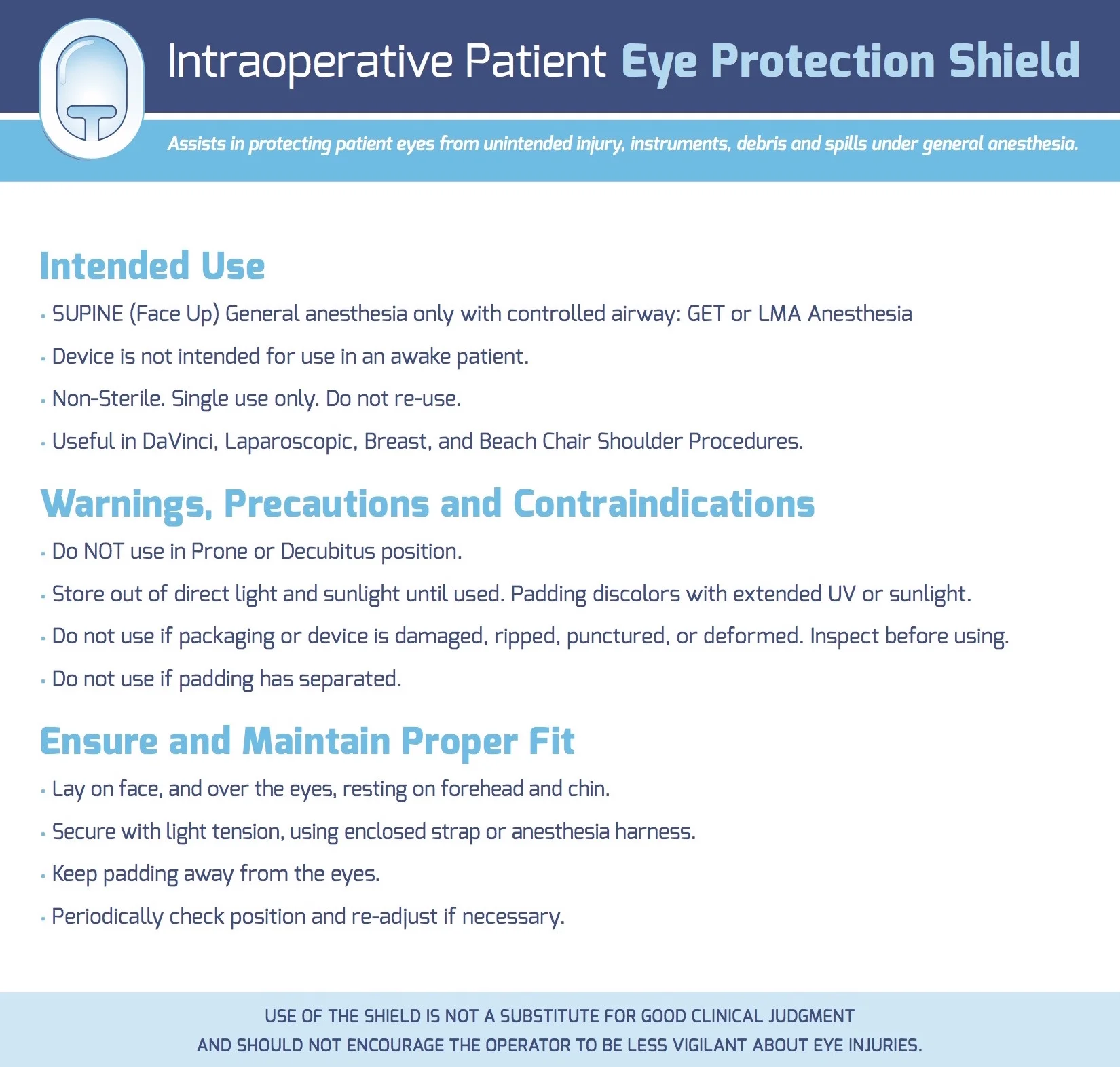 Intraoperative Patient Eye Protection Shield

Assists in protecting patient eyes from unintended injury, instruments, debris and spills under general anesthesia.

Intended Use

· SUPINE (Face Up) General anesthesia only with controlled airway: GET or LMA Anesthesia

· Device is not intended for use in an awake patient.

· Non-Sterile. Single use only. Do not re-use.

· Useful in DaVinci, Laparoscopic, Breast, and Beach Chair Shoulder Procedures.

Warnings, Precautions and Contraindications

· Do NOT use in Prone or Decubitus position.

· Store out of direct light and sunlight until used. Padding discolors with extended UV or sunlight.

· Do not use if packaging or device is damaged, ripped, punctured, or deformed. Inspect before using.

· Do not use if padding has separated.

Ensure and Maintain Proper Fit

· Lay on face, and over the eyes, resting on forehead and chin.

· Secure with light tension, using enclosed strap or anesthesia harness.

· Keep padding away from the eyes.

· Periodically check position and re-adjust if necessary.

USE OF THE SHIELD IS NOT A SUBSTITUTE FOR GOOD CLINICAL JUDGMENT AND SHOULD NOT ENCOURAGE THE OPERATOR TO BE LESS VIGILANT ABOUT EYE INJURIES.